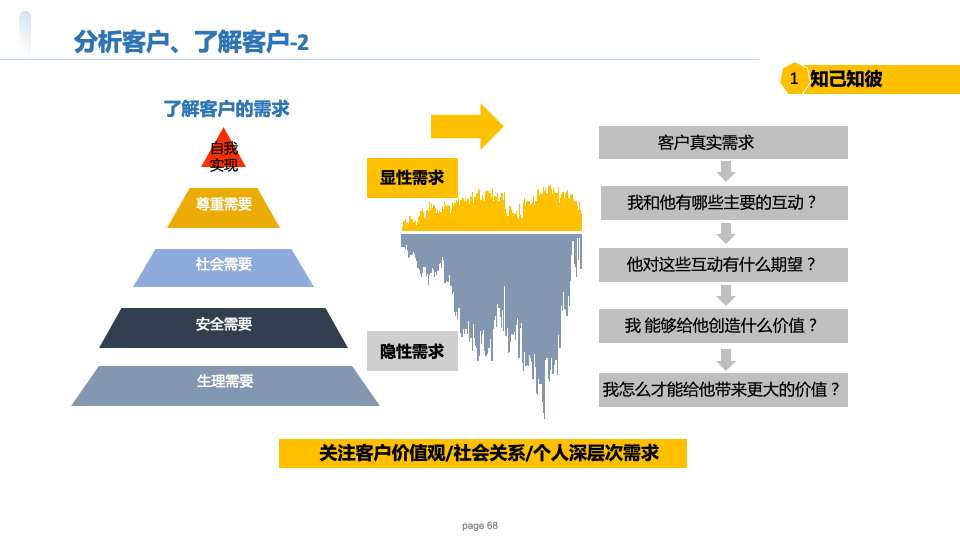 分析客户、了解客户-2

1 知己知彼

了解客户的需求

自我实现

尊重需要

社会需要

安全需要

生理需要

显性需求

隐性需求

客户真实需求

我和他有哪些主要的互动？

他对这些互动有什么期望？

我 能够给他创造什么价值？

我怎么才能给他带来更大的价值？

关注客户价值观/社会关系/个人深层次需求

page 68